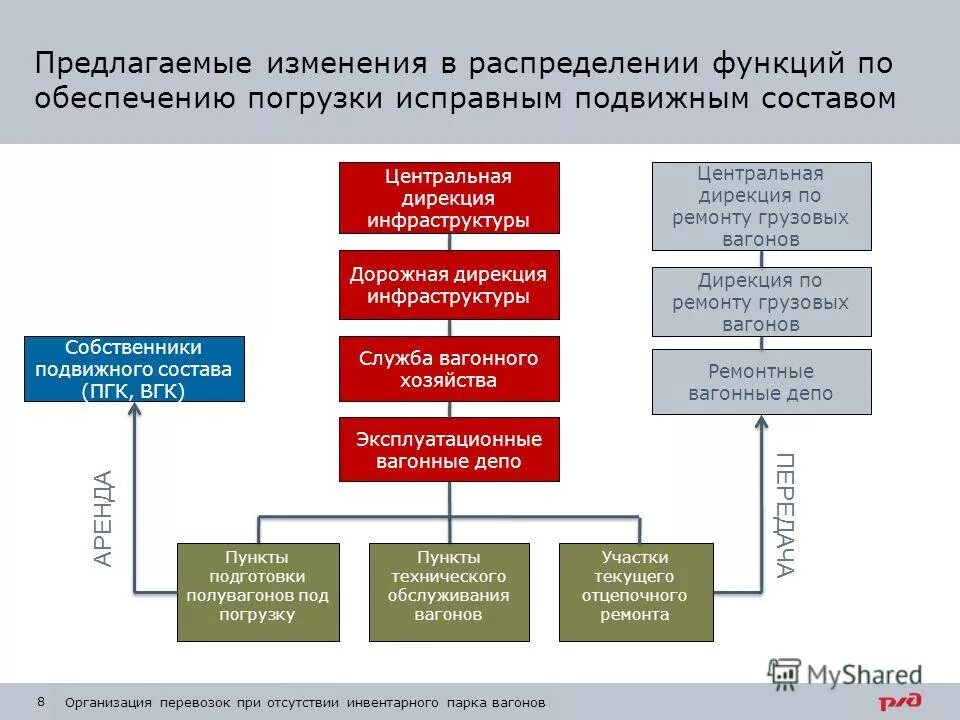 Предлагаемые изменения в распределении функций по обеспечению погрузки исправным подвижным составом

Центральная дирекция инфраструктуры

Дорожная дирекция инфраструктуры

Служба вагонного хозяйства

Эксплуатационные вагонные депо

Центральная дирекция по ремонту грузовых вагонов

Дирекция по ремонту грузовых вагонов

Ремонтные вагонные депо

Собственники подвижного состава (ПГК, ВГК)

АРЕНДА

ПЕРЕДАЧА

Пункты подготовки полувагонов под погрузку

Пункты технического обслуживания вагонов

Участки текущего отцепочного ремонта

MyShared

8 Организация перевозок при отсутствии инвентарного парка вагонов

РЖД